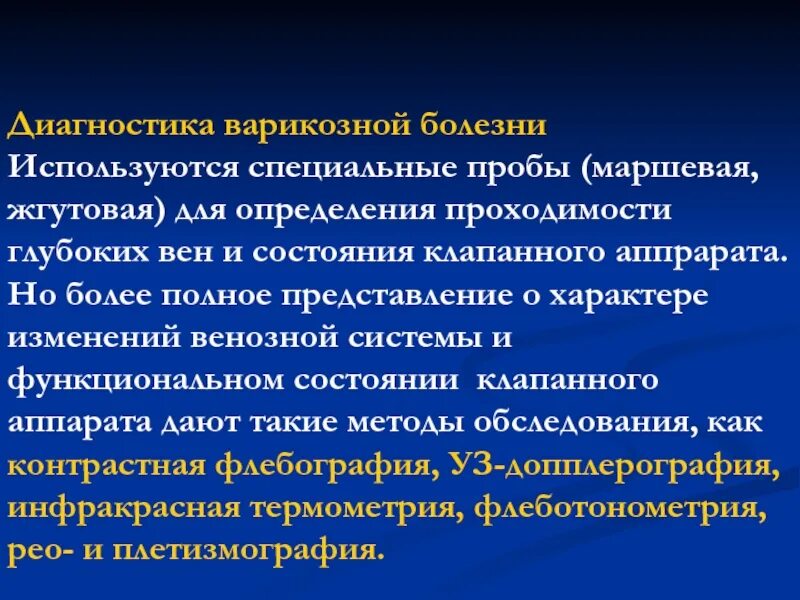 Диагностика варикозной болезни
Используются специальные пробы (маршевая, жгутовая) для определения проходимости глубоких вен и состояния клапанного аппрарата. Но более полное представление о характере изменений венозной системы и функциональном состоянии клапанного аппарата дают такие методы обследования, как контрастная флебография, УЗ-допплерография, инфракрасная термометрия, флеботонометрия, рео- и плетизмография.